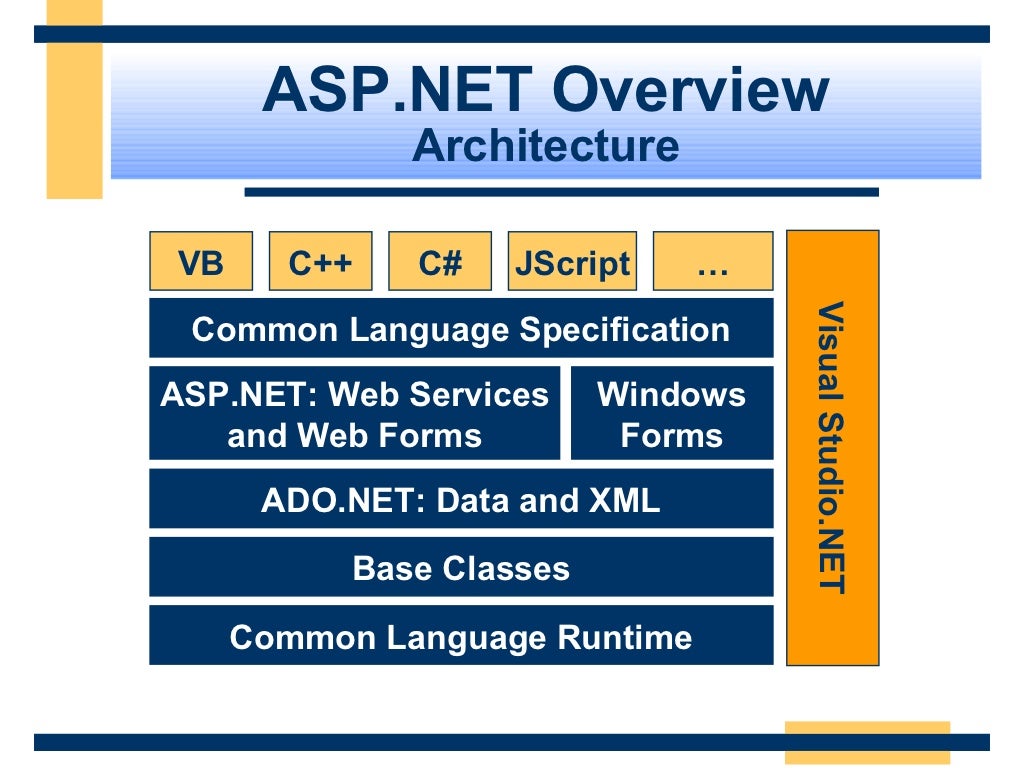 ASP.NET Overview
Architecture

VB
C++
C#
JScript
…

Common Language Specification

ASP.NET: Web Services and Web Forms

Windows Forms

ADO.NET: Data and XML

Base Classes

Common Language Runtime

Visual Studio.NET